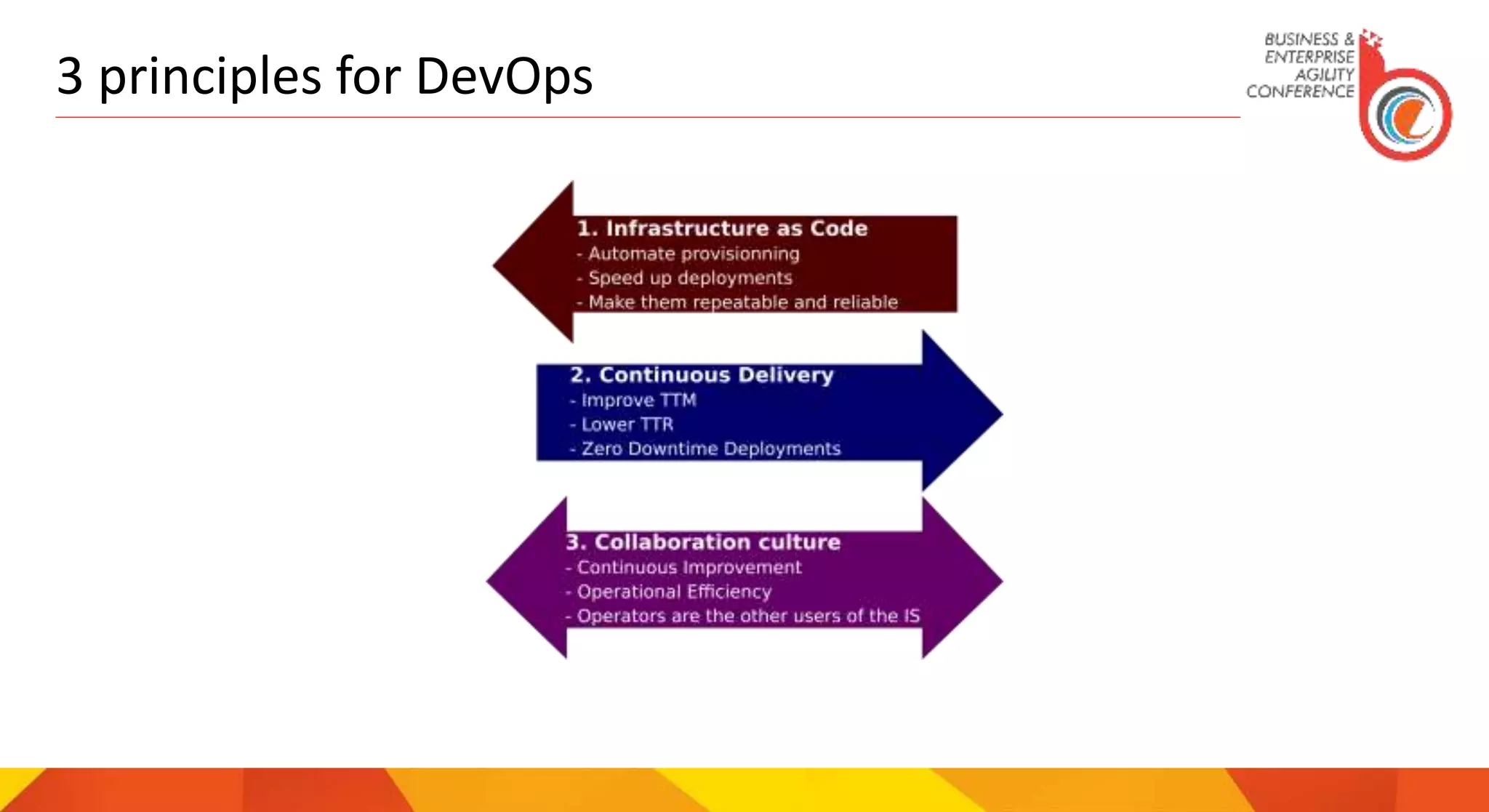 3 principles for DevOps

BUSINESS & ENTERPRISE AGILITY CONFERENCE

1. Infrastructure as Code
- Automate provisionning
- Speed up deployments
- Make them repeatable and reliable

2. Continuous Delivery
- Improve TTM
- Lower TTR
- Zero Downtime Deployments

3. Collaboration culture
- Continuous Improvement
- Operational Efficiency
- Operators are the other users of the IS